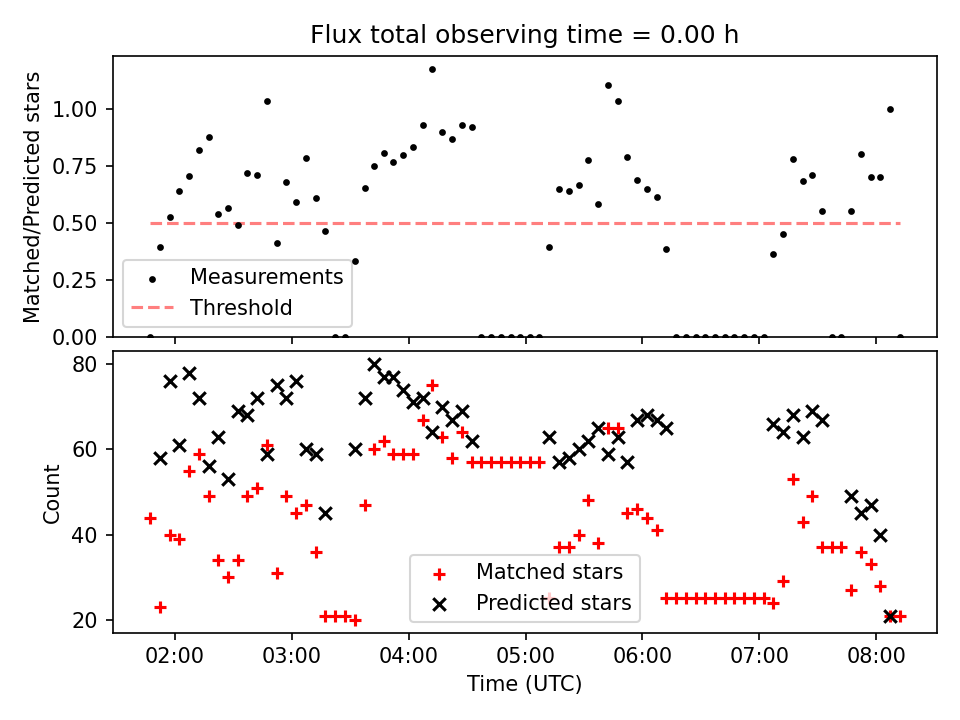 Flux total observing time = 0.00 h

Matched/Predicted stars

1.00
0.75
0.50
0.25
0.00

Measurements
Threshold

Count

80
60
40
20

Matched stars
Predicted stars

02:00
03:00
04:00
05:00
06:00
07:00
08:00

Time (UTC)